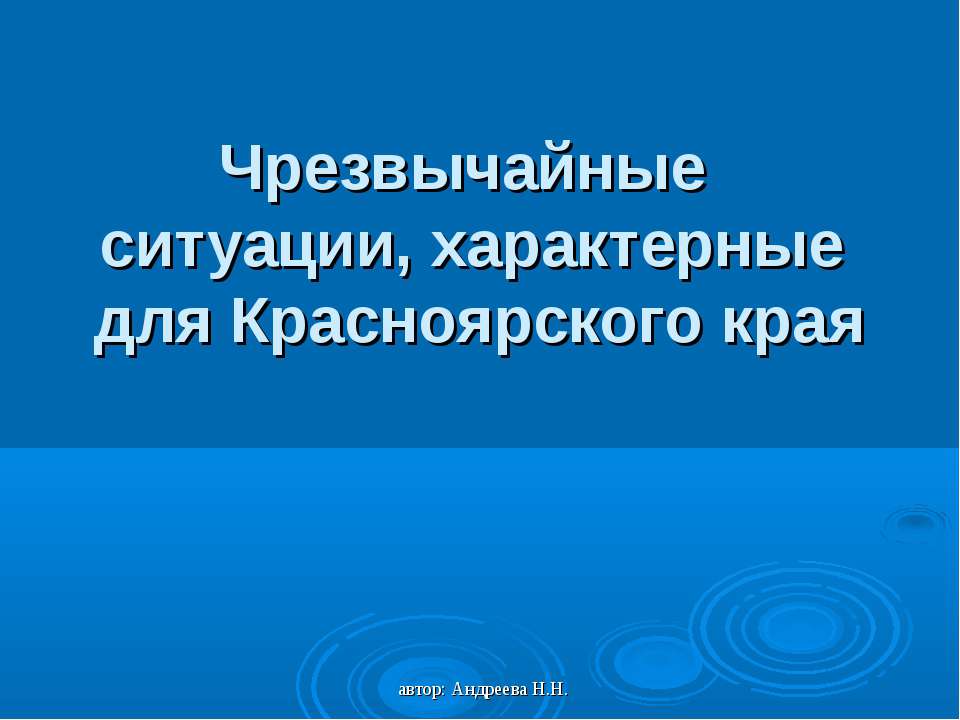 Чрезвычайные ситуации, характерные для Красноярского края

автор: Андреева Н.Н.